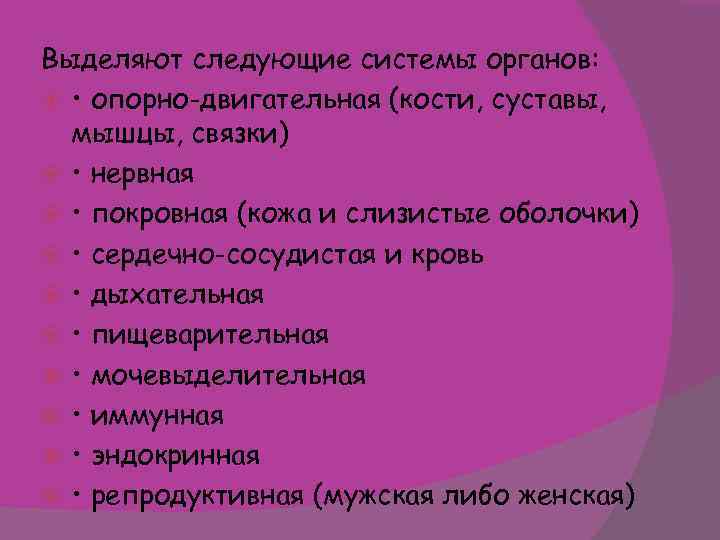 Выделяют следующие системы органов:
• опорно-двигательная (кости, суставы, мышцы, связки)
• нервная
• покровная (кожа и слизистые оболочки)
• сердечно-сосудистая и кровь
• дыхательная
• пищеварительная
• мочевыделительная
• иммунная
• эндокринная
• репродуктивная (мужская либо женская)